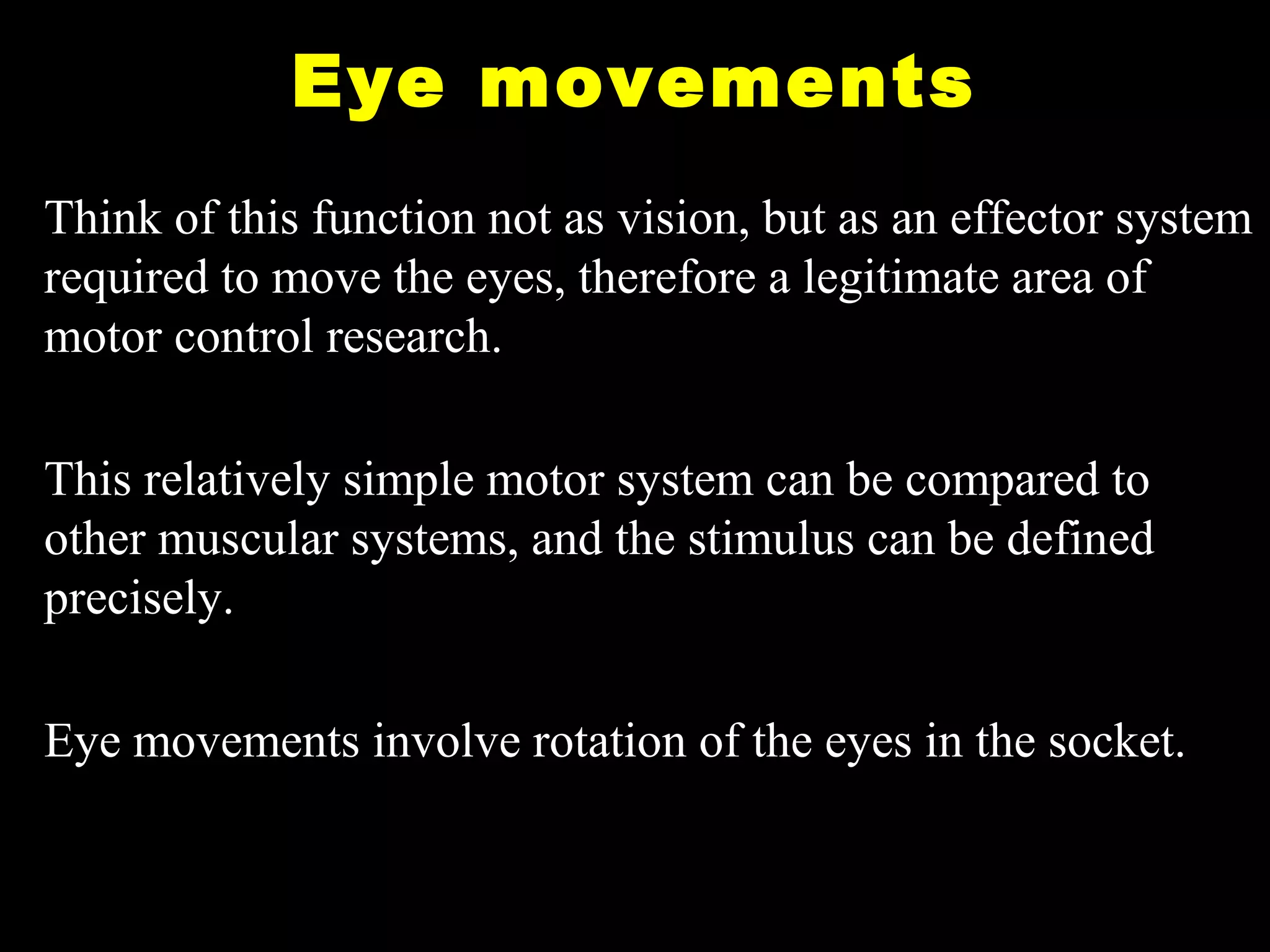 Eye movements

Think of this function not as vision, but as an effector system required to move the eyes, therefore a legitimate area of motor control research.

This relatively simple motor system can be compared to other muscular systems, and the stimulus can be defined precisely.

Eye movements involve rotation of the eyes in the socket.